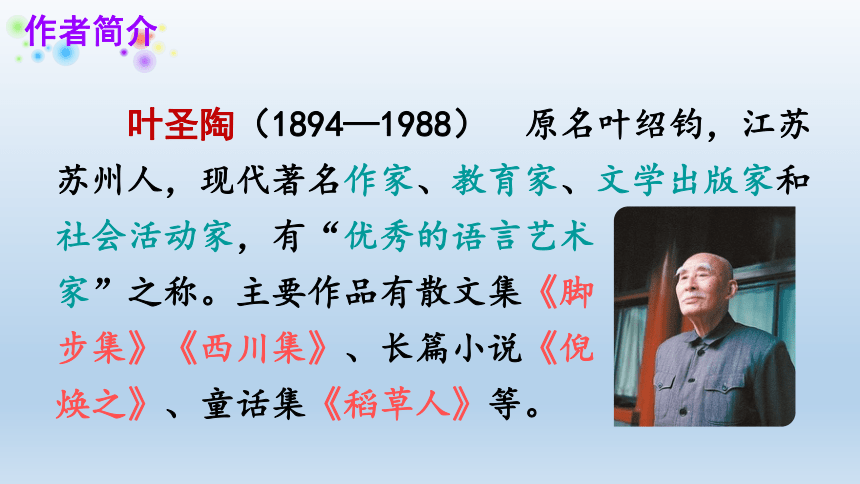 作者简介

叶圣陶（1894—1988） 原名叶绍钧，江苏苏州人，现代著名作家、教育家、文学出版家和社会活动家，有“优秀的语言艺术家”之称。主要作品有散文集《脚步集》《西川集》、长篇小说《倪焕之》、童话集《稻草人》等。